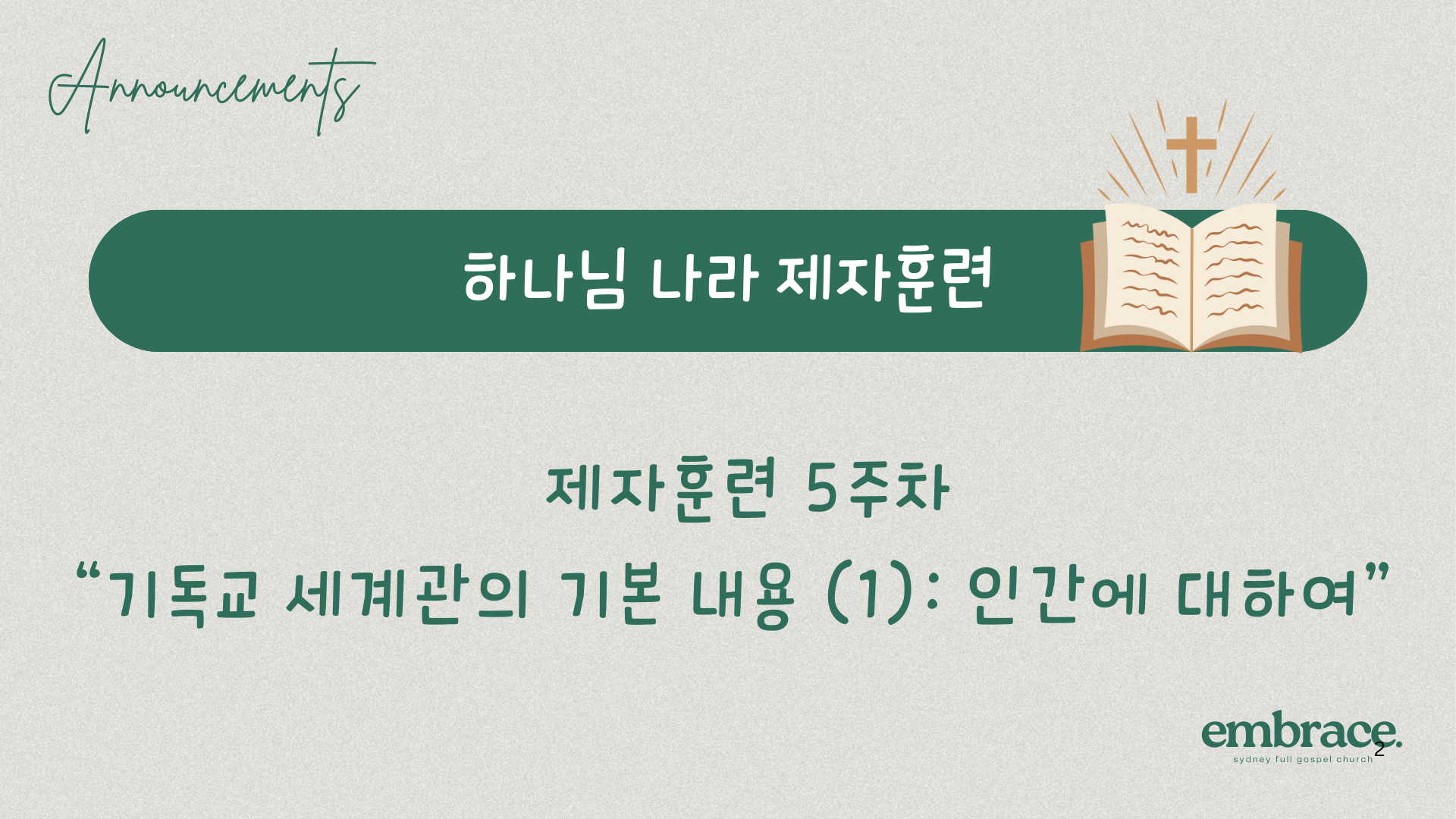 Announcements

하나님 나라 제자훈련

제자훈련 5주차
“기독교 세계관의 기본 내용 (1): 인간에 대하여”

embrace.
sydney full gospel church

2